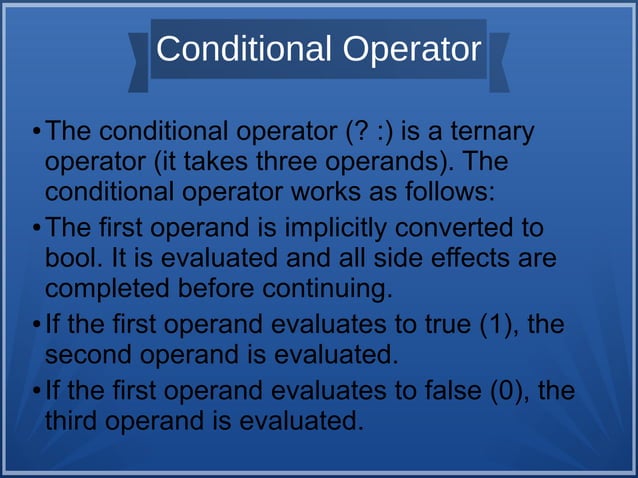 Conditional Operator

• The conditional operator (? :) is a ternary operator (it takes three operands). The conditional operator works as follows:

• The first operand is implicitly converted to bool. It is evaluated and all side effects are completed before continuing.

• If the first operand evaluates to true (1), the second operand is evaluated.

• If the first operand evaluates to false (0), the third operand is evaluated.